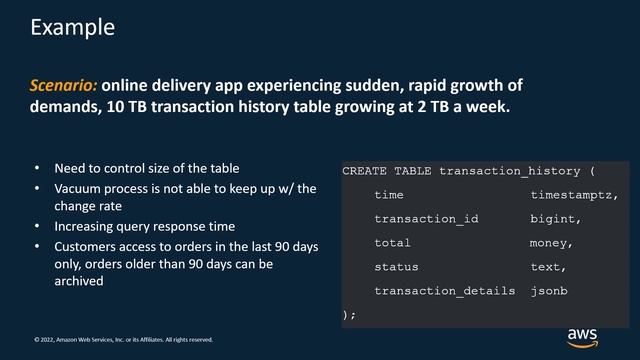 Example

Scenario: online delivery app experiencing sudden, rapid growth of demands, 10 TB transaction history table growing at 2 TB a week.

• Need to control size of the table
• Vacuum process is not able to keep up w/ the change rate
• Increasing query response time
• Customers access to orders in the last 90 days only, orders older than 90 days can be archived

CREATE TABLE transaction_history (
    time                timestamptz,
    transaction_id      bigint,
    total               money,
    status              text,
    transaction_details  jsonb
);

© 2022, Amazon Web Services, Inc. or its Affiliates. All rights reserved.

aws